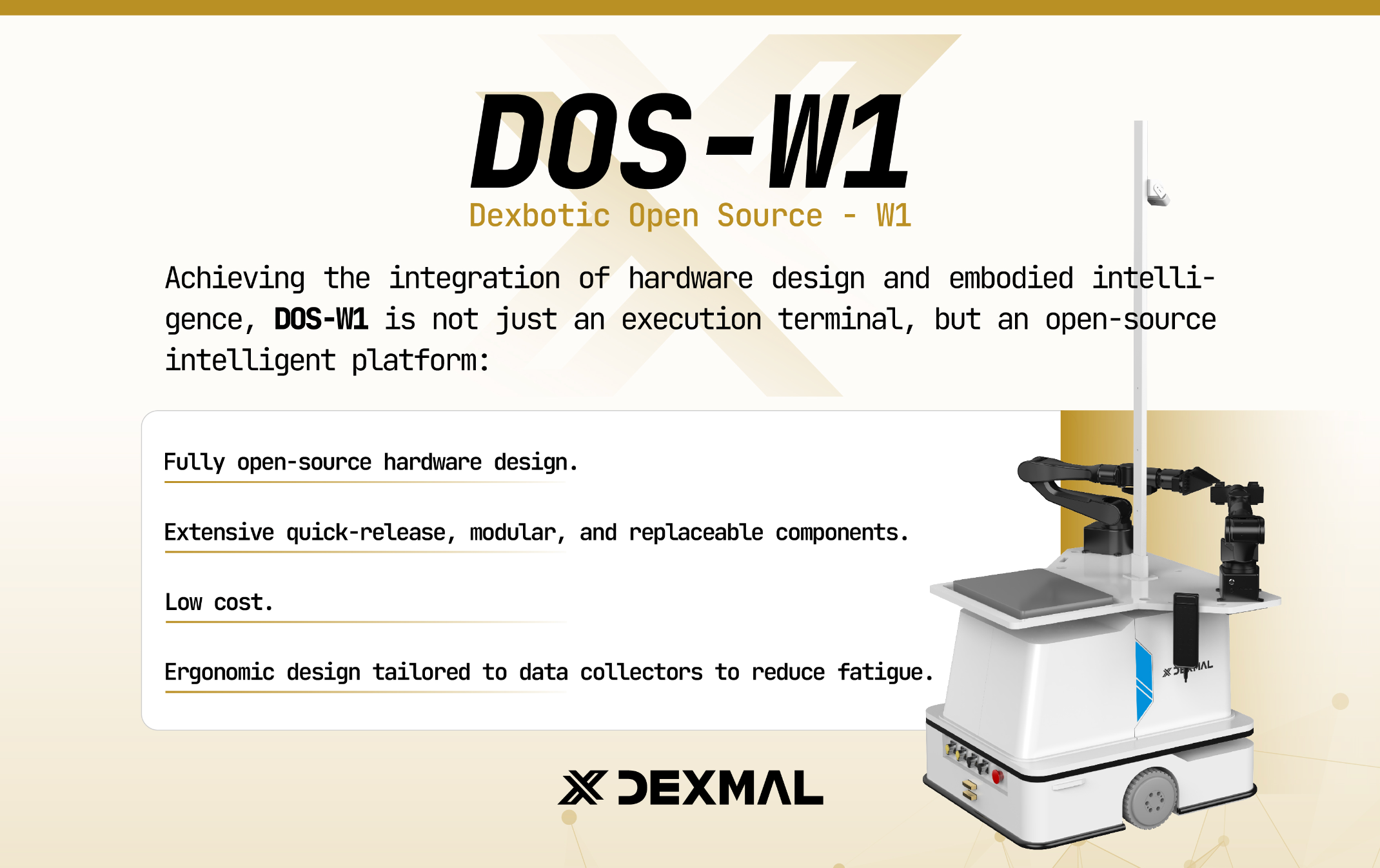 DOS-W1

Dexbotic Open Source - W1

Achieving the integration of hardware design and embodied intelligence, DOS-W1 is not just an execution terminal, but an open-source intelligent platform:

Fully open-source hardware design.

Extensive quick-release, modular, and replaceable components.

Low cost.

Ergonomic design tailored to data collectors to reduce fatigue.

DEXMAL

DEXMAL